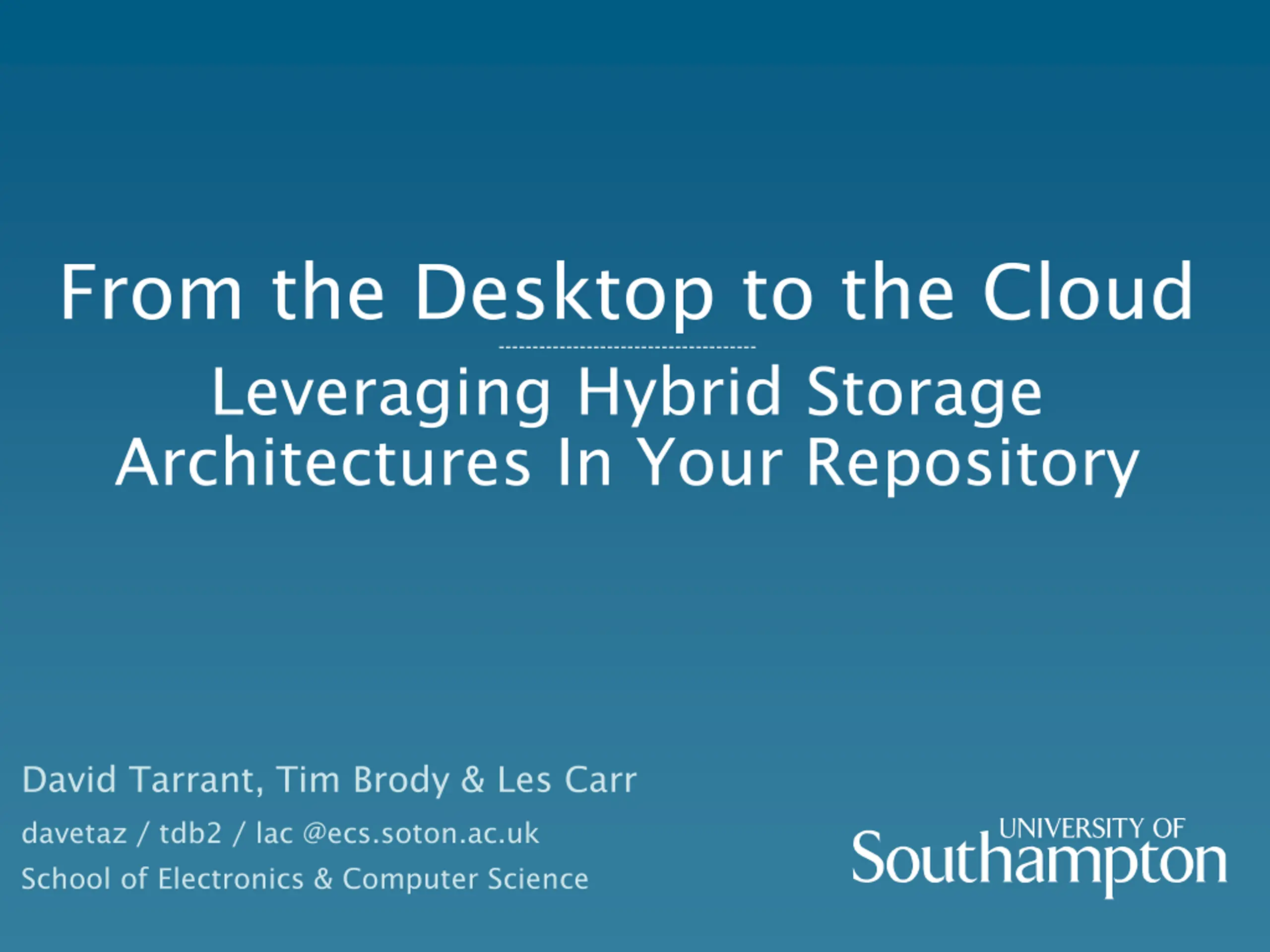 From the Desktop to the Cloud

Leveraging Hybrid Storage Architectures In Your Repository

David Tarrant, Tim Brody & Les Carr

davetaz / tdb2 / lac @ecs.soton.ac.uk

School of Electronics & Computer Science

UNIVERSITY OF Southampton